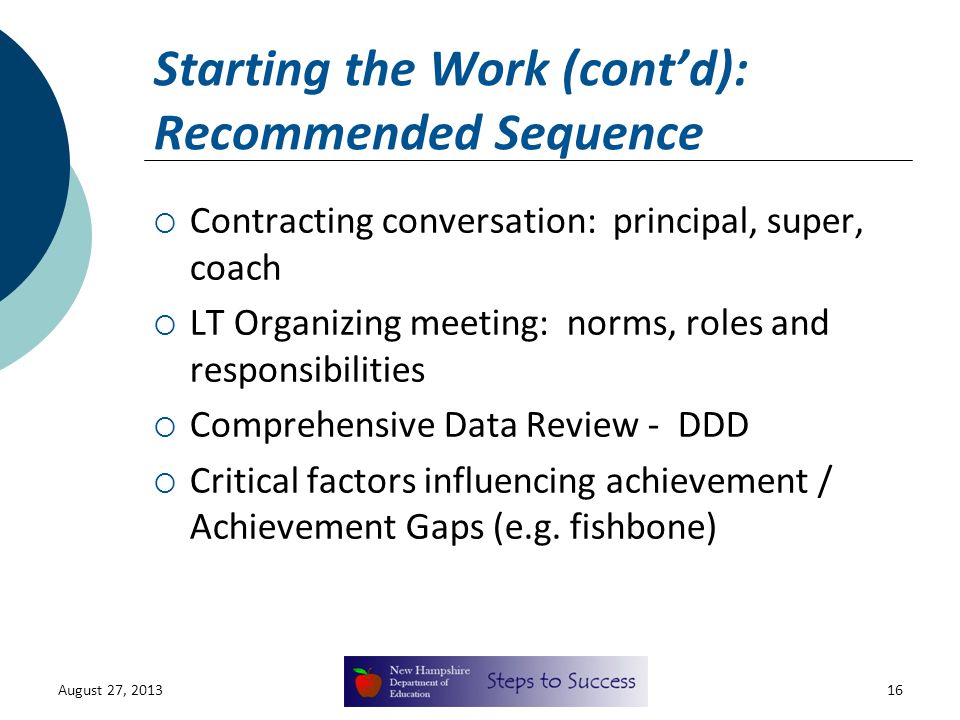 Starting the Work (cont'd): Recommended Sequence

○ Contracting conversation: principal, super, coach

○ LT Organizing meeting: norms, roles and responsibilities

○ Comprehensive Data Review - DDD

○ Critical factors influencing achievement / Achievement Gaps (e.g. fishbone)

August 27, 2013

New Hampshire Department of Education

Steps to Success

16